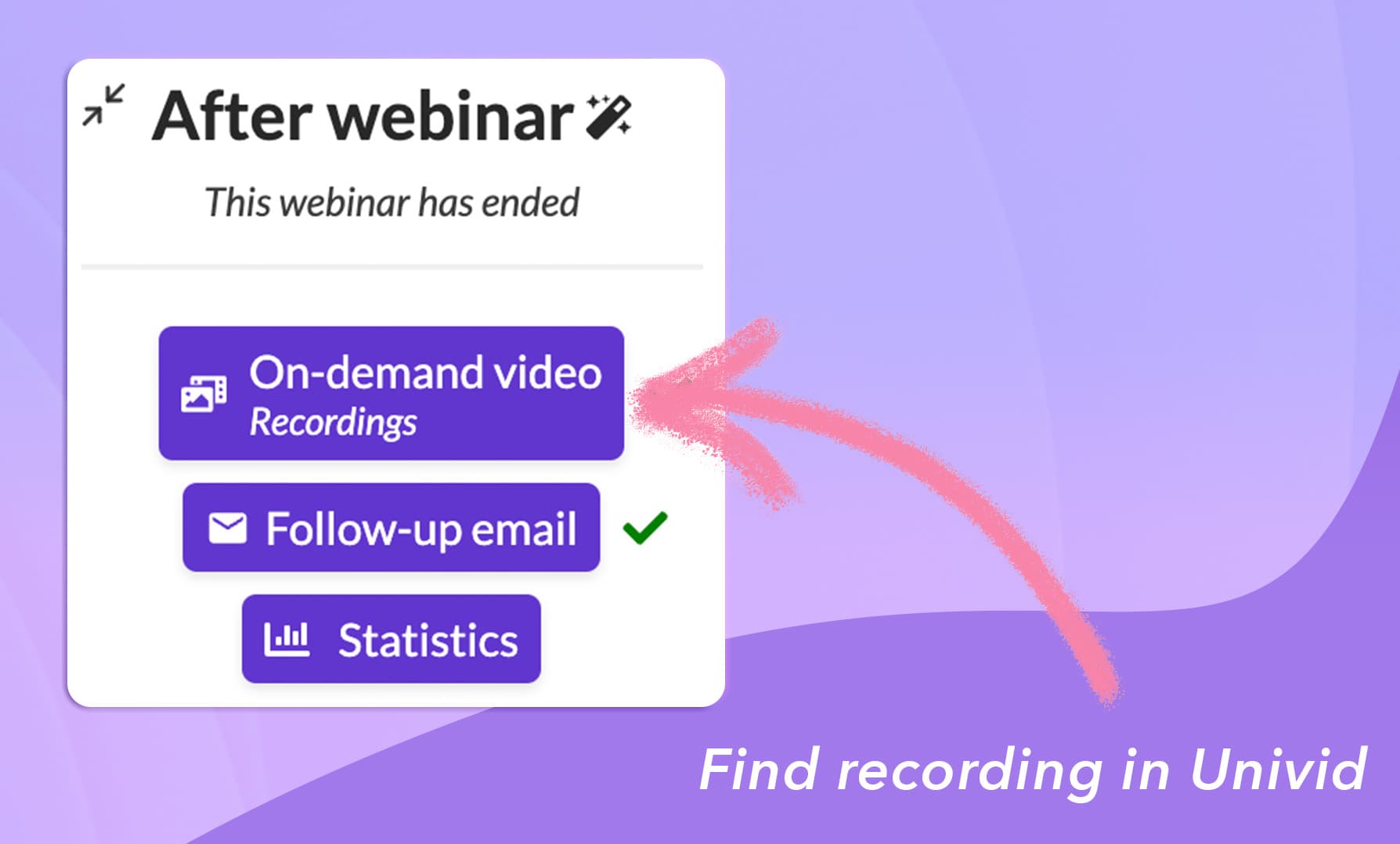 After webinar

This webinar has ended

On-demand video
Recordings

Follow-up email

Statistics

Find recording in Univid